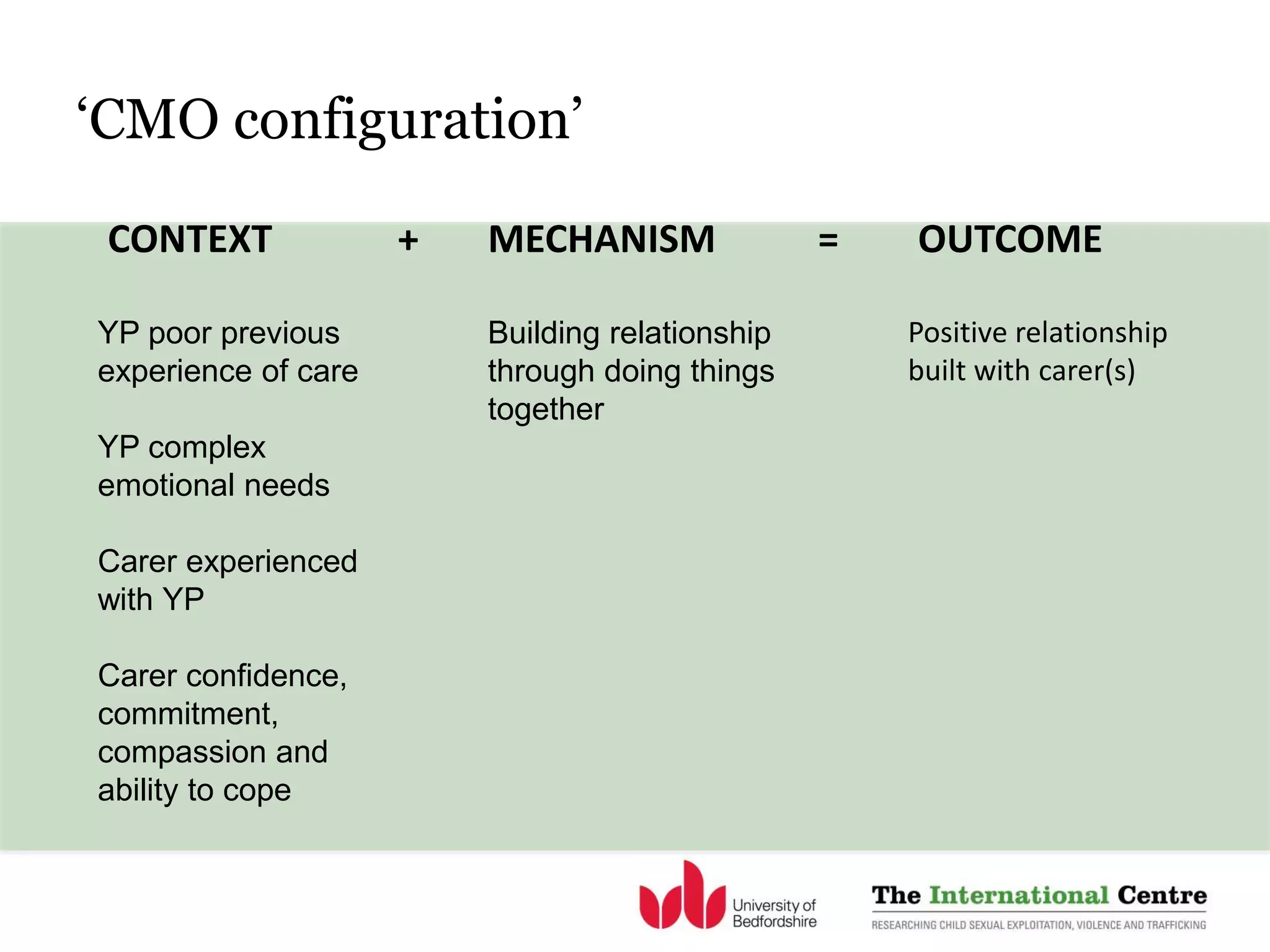 ‘CMO configuration’

CONTEXT + MECHANISM = OUTCOME

YP poor previous experience of care

YP complex emotional needs

Carer experienced with YP

Carer confidence, commitment, compassion and ability to cope

Building relationship through doing things together

Positive relationship built with carer(s)

University of Bedfordshire

The International Centre
RESEARCHING CHILD SEXUAL EXPLOITATION, VIOLENCE AND TRAFFICKING